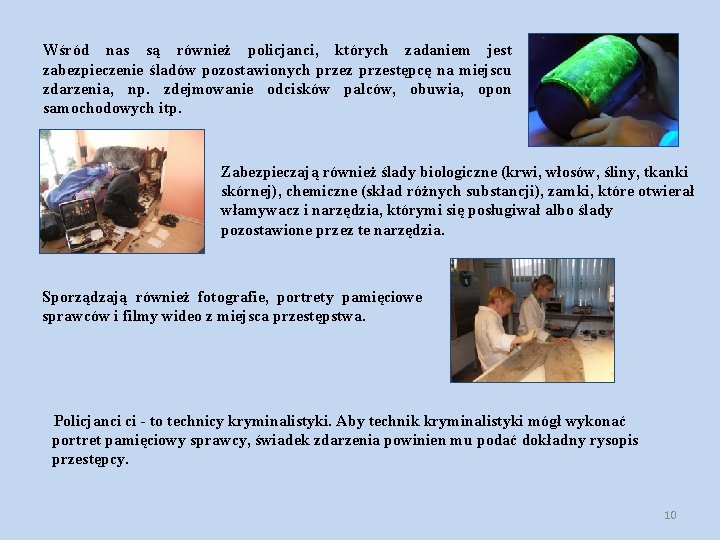 Wśród nas są również policjanci, których zadaniem jest zabezpieczenie śladów pozostawionych przez przestępcę na miejscu zdarzenia, np. zdejmowanie odcisków palców, obuwia, opon samochodowych itp.

Zabezpieczają również ślady biologiczne (krwi, włosów, śliny, tkanki skórnej), chemiczne (skład różnych substancji), zamki, które otwierał włamywacz i narzędzia, którymi się posługiwał albo ślady pozostawione przez te narzędzia.

Sporządzają również fotografie, portrety pamięciowe sprawców i filmy wideo z miejsca przestępstwa.

Policjanci ci - to technicy kryminalistyki. Aby technik kryminalistyki mógł wykonać portret pamięciowy sprawcy, świadek zdarzenia powinien mu podać dokładny rysopis przestępcy.

10